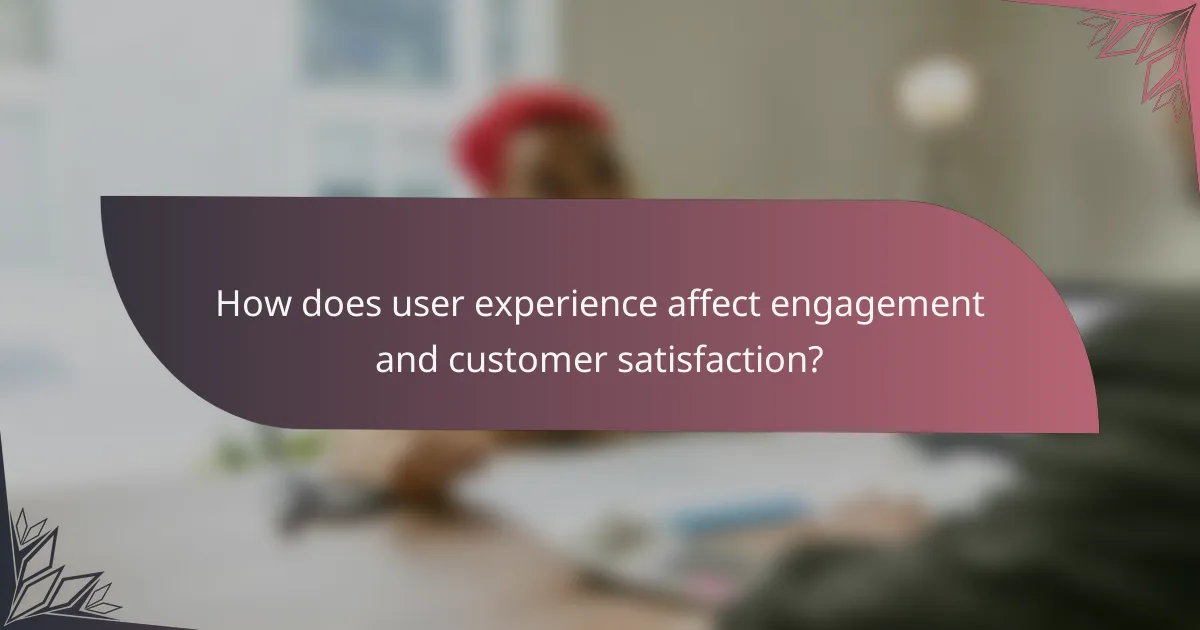 How does user experience affect engagement and customer satisfaction?